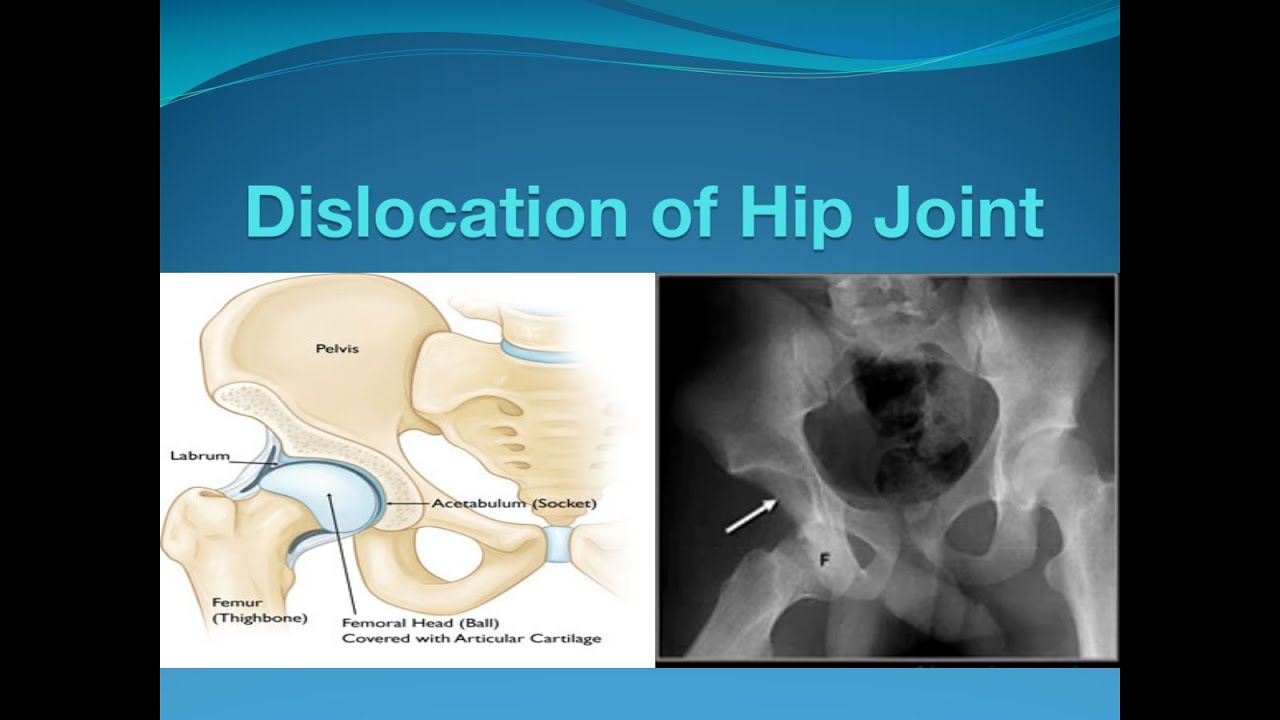 Dislocation of Hip Joint

Pelvis

Labrum

Acetabulum (Socket)

Femur (Thighbone)

Femoral Head (Ball) Covered with Articular Cartilage

F